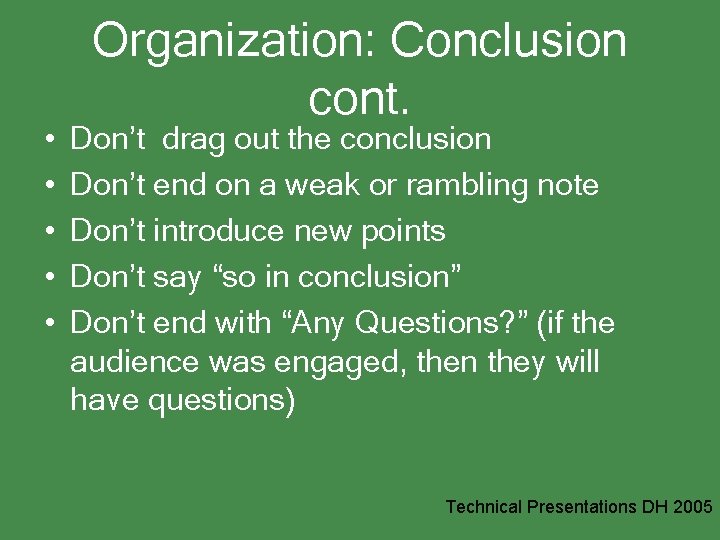 Organization: Conclusion cont.

• Don’t  drag out the conclusion
• Don’t end on a weak or rambling note
• Don’t introduce new points
• Don’t say “so in conclusion”
• Don’t end with “Any Questions?” (if the audience was engaged, then they will have questions)

Technical Presentations DH 2005